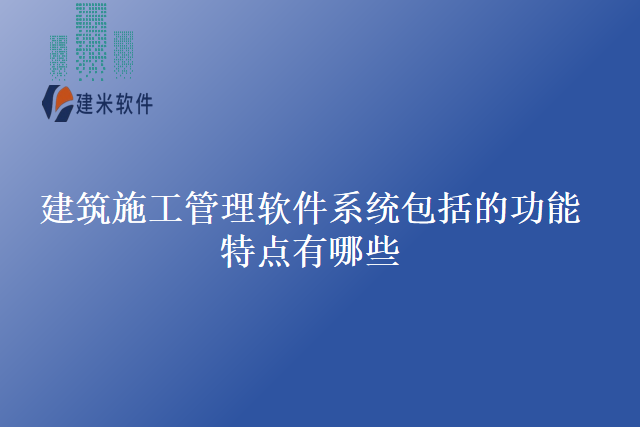 建米软件

建筑施工管理软件系统包括的功能特点有哪些